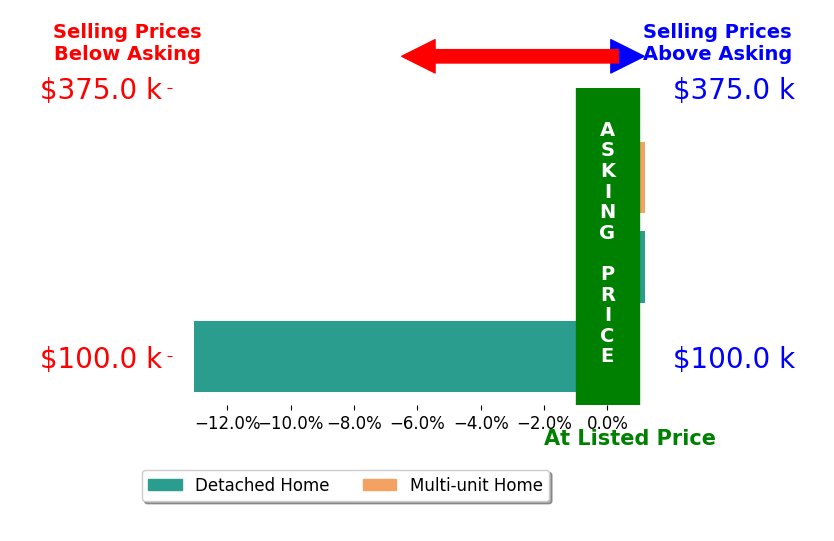 Selling Prices Below Asking

Selling Prices Above Asking

$375.0 k

$375.0 k

ASKING PRICE

$100.0 k

$100.0 k

−12.0% −10.0% −8.0% −6.0% −4.0% −2.0% 0.0%

At Listed Price

Detached Home

Multi-unit Home